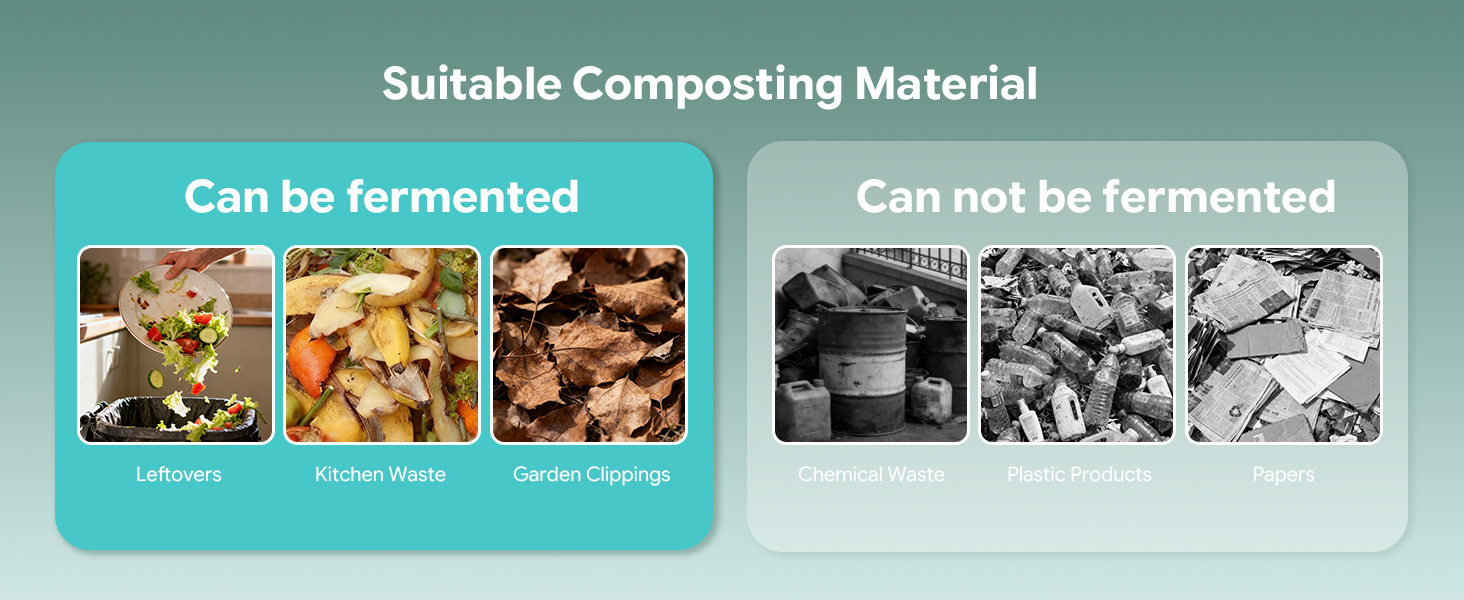 Suitable Composting Material

Can be fermented

Leftovers

Kitchen Waste

Garden Clippings

Can not be fermented

Chemical Waste

Plastic Products

Papers